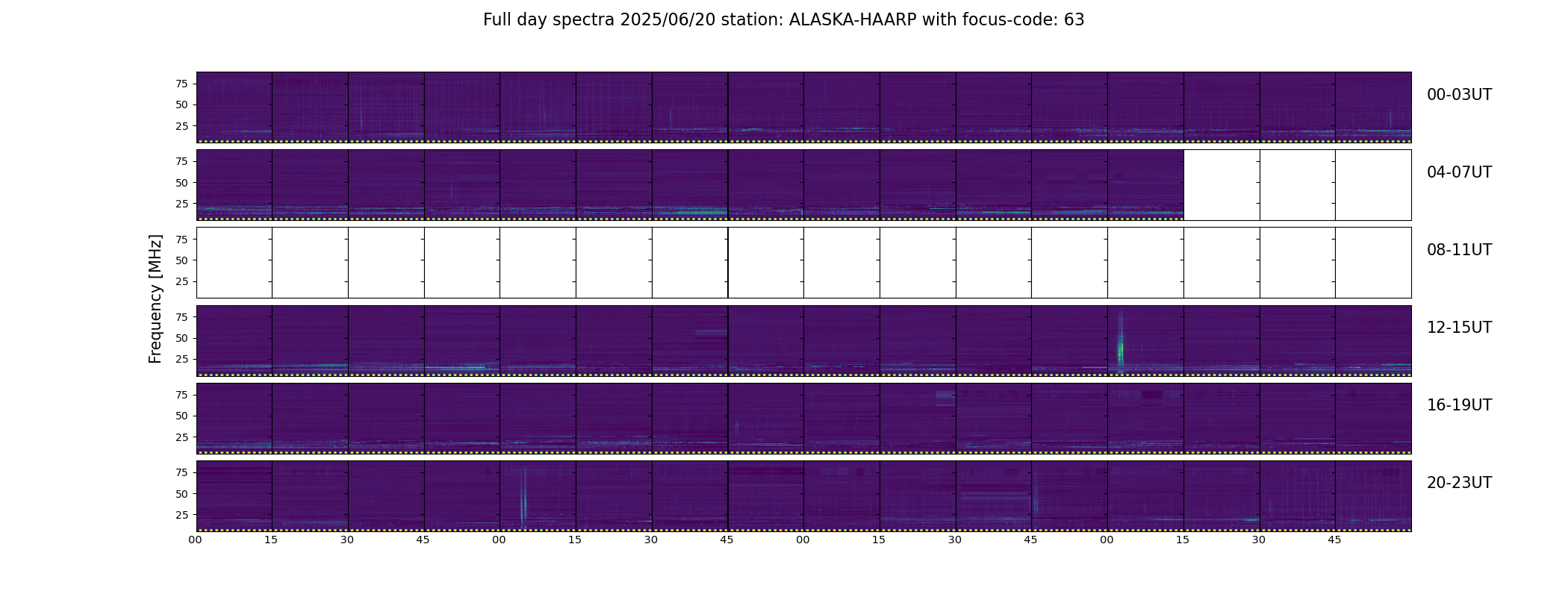 Full day spectra 2025/06/20 station: ALASKA-HAARP with focus-code: 63

Frequency [MHz]

75
50
25

00-03UT

75
50
25

04-07UT

75
50
25

08-11UT

75
50
25

12-15UT

75
50
25

16-19UT

75
50
25

20-23UT

00 15 30 45 00 15 30 45 00 15 30 45 00 15 30 45